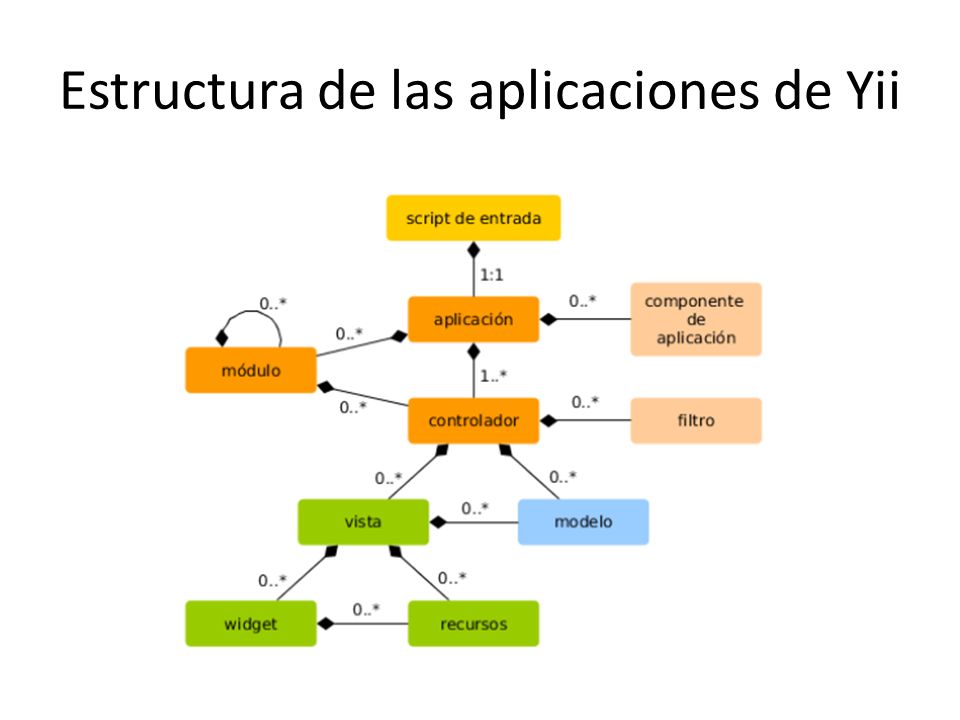 Estructura de las aplicaciones de Yii

script de entrada

1:1

0..*

aplicación

0..*

componente de aplicación

0..*

módulo

1..*

0..*

controlador

0..*

filtro

0..*

0..*

vista

0..*

modelo

0..*

0..*

widget

0..*

recursos